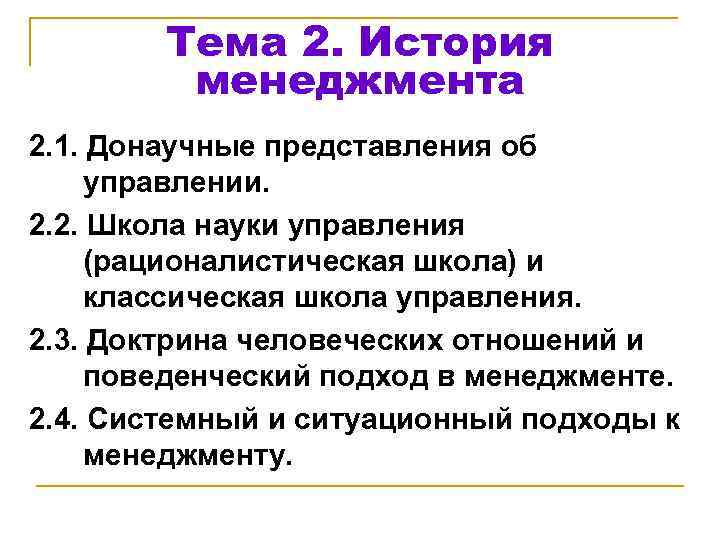 Тема 2. История менеджмента

2.1. Донаучные представления об управлении.

2.2. Школа науки управления (рационалистическая школа) и классическая школа управления.

2.3. Доктрина человеческих отношений и поведенческий подход в менеджменте.

2.4. Системный и ситуационный подходы к менеджменту.